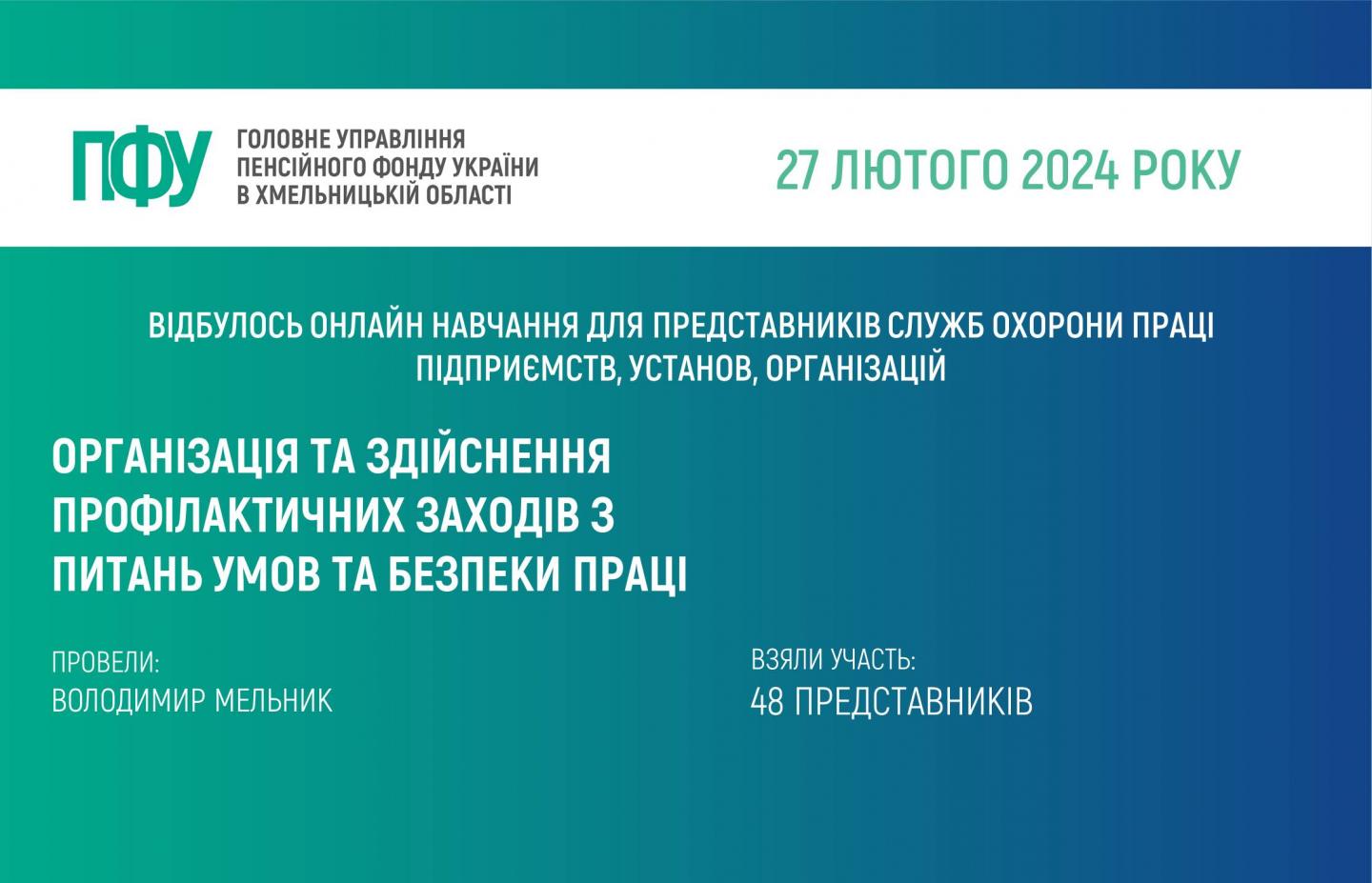 ПФУ

ГОЛОВНЕ УПРАВЛІННЯ ПЕНСІЙНОГО ФОНДУ УКРАЇНИ В ХМЕЛЬНИЦЬКІЙ ОБЛАСТІ

27 ЛЮТОГО 2024 РОКУ

ВІДБУЛОСЬ ОНЛАЙН НАВЧАННЯ ДЛЯ ПРЕДСТАВНИКІВ СЛУЖБ ОХОРОНИ ПРАЦІ ПІДПРИЄМСТВ, УСТАНОВ, ОРГАНІЗАЦІЙ

ОРГАНІЗАЦІЯ ТА ЗДІЙСНЕННЯ ПРОФІЛАКТИЧНИХ ЗАХОДІВ З ПИТАНЬ УМОВ ТА БЕЗПЕКИ ПРАЦІ

ПРОВЕЛИ:
ВОЛОДИМИР МЕЛЬНИК

ВЗЯЛИ УЧАСТЬ:
48 ПРЕДСТАВНИКІВ